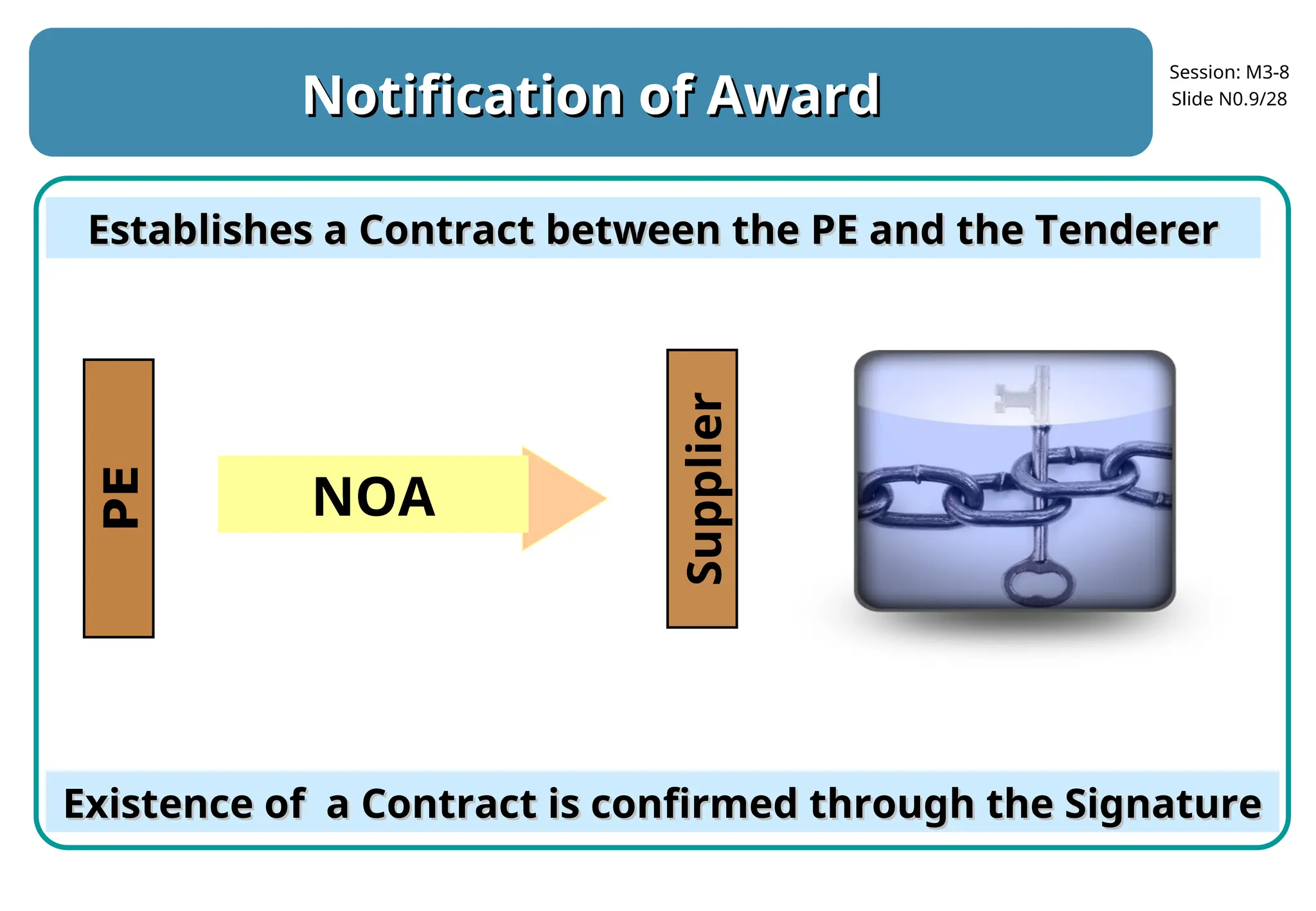 Notification of Award

Session: M3-8
Slide N0.9/28

Establishes a Contract between the PE and the Tenderer

PE

NOA

Supplier

Existence of a Contract is confirmed through the Signature